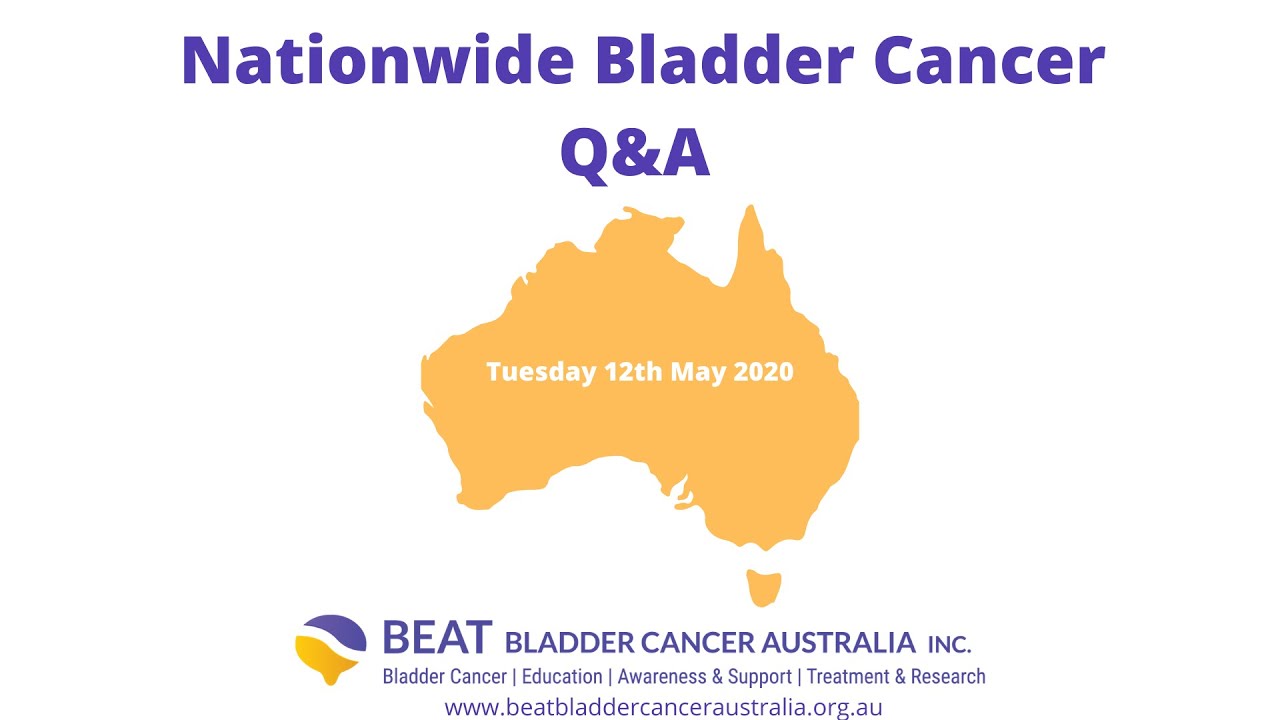 Nationwide Bladder Cancer Q&A

Tuesday 12th May 2020

BEAT BLADDER CANCER AUSTRALIA INC.

Bladder Cancer | Education | Awareness & Support | Treatment & Research

www.beatbladdercanceraustralia.org.au